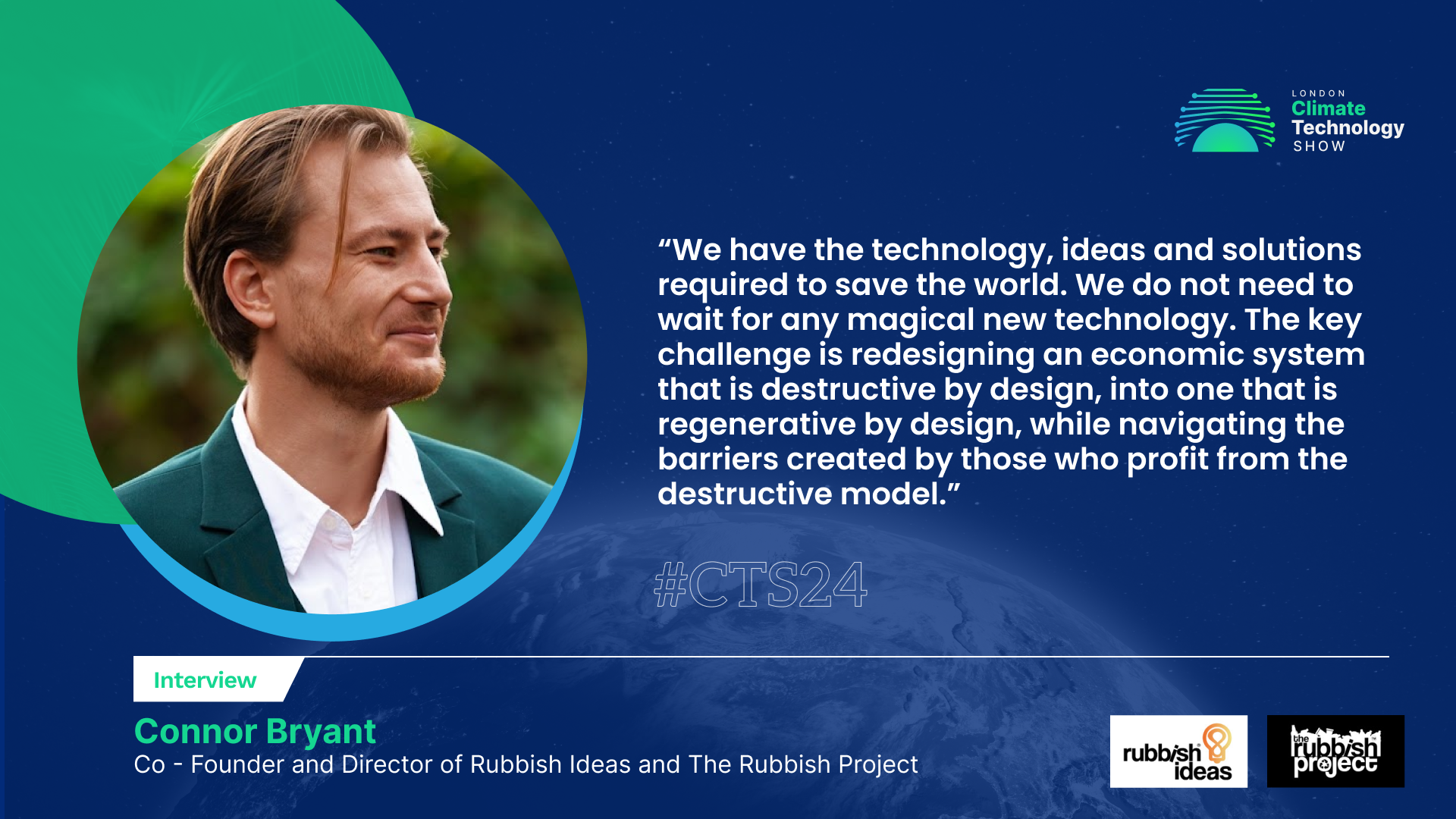 LONDON
Climate
Technology
SHOW

“We have the technology, ideas and solutions required to save the world. We do not need to wait for any magical new technology. The key challenge is redesigning an economic system that is destructive by design, into one that is regenerative by design, while navigating the barriers created by those who profit from the destructive model.”

#CTS24

Interview

Connor Bryant
Co - Founder and Director of Rubbish Ideas and The Rubbish Project

rubbish ideas

the rubbish project